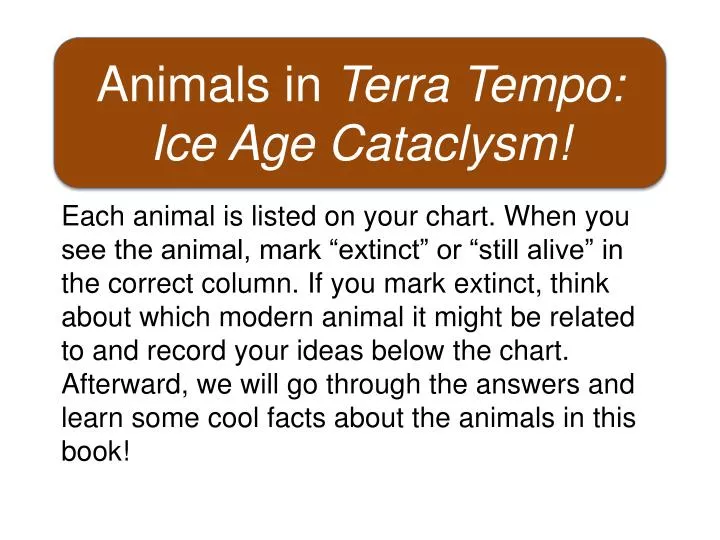 Animals in Terra Tempo: Ice Age Cataclysm!

Each animal is listed on your chart. When you see the animal, mark “extinct” or “still alive” in the correct column. If you mark extinct, think about which modern animal it might be related to and record your ideas below the chart. Afterward, we will go through the answers and learn some cool facts about the animals in this book!